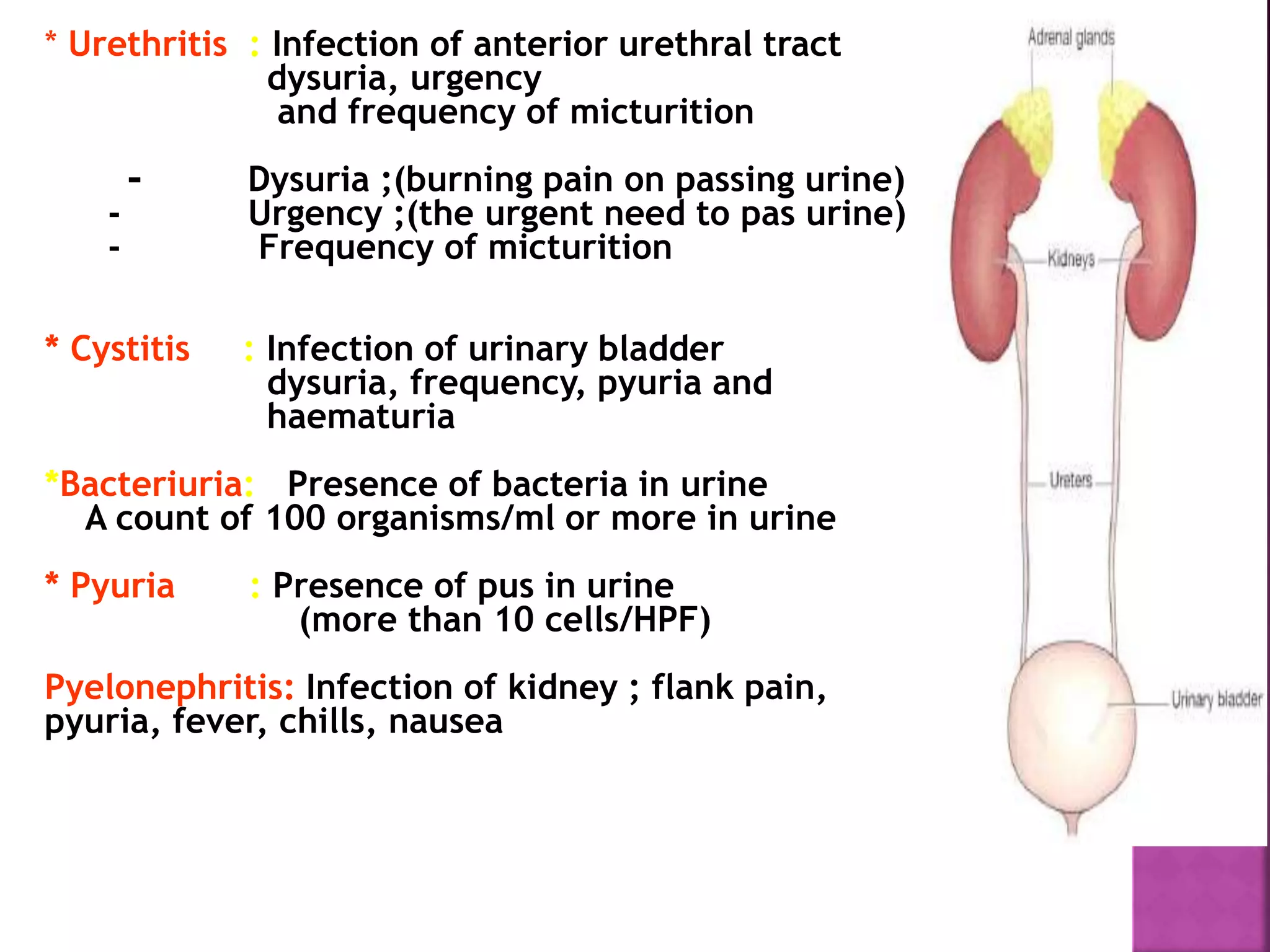 * Urethritis : Infection of anterior urethral tract dysuria, urgency and frequency of micturition

- Dysuria ;(burning pain on passing urine)
- Urgency ;(the urgent need to pas urine)
- Frequency of micturition

* Cystitis : Infection of urinary bladder dysuria, frequency, pyuria and haematuria

*Bacteriuria: Presence of bacteria in urine
A count of 100 organisms/ml or more in urine

* Pyuria : Presence of pus in urine (more than 10 cells/HPF)

Pyelonephritis: Infection of kidney ; flank pain, pyuria, fever, chills, nausea

Adrenal glands

Kidneys

Ureters

Urinary bladder